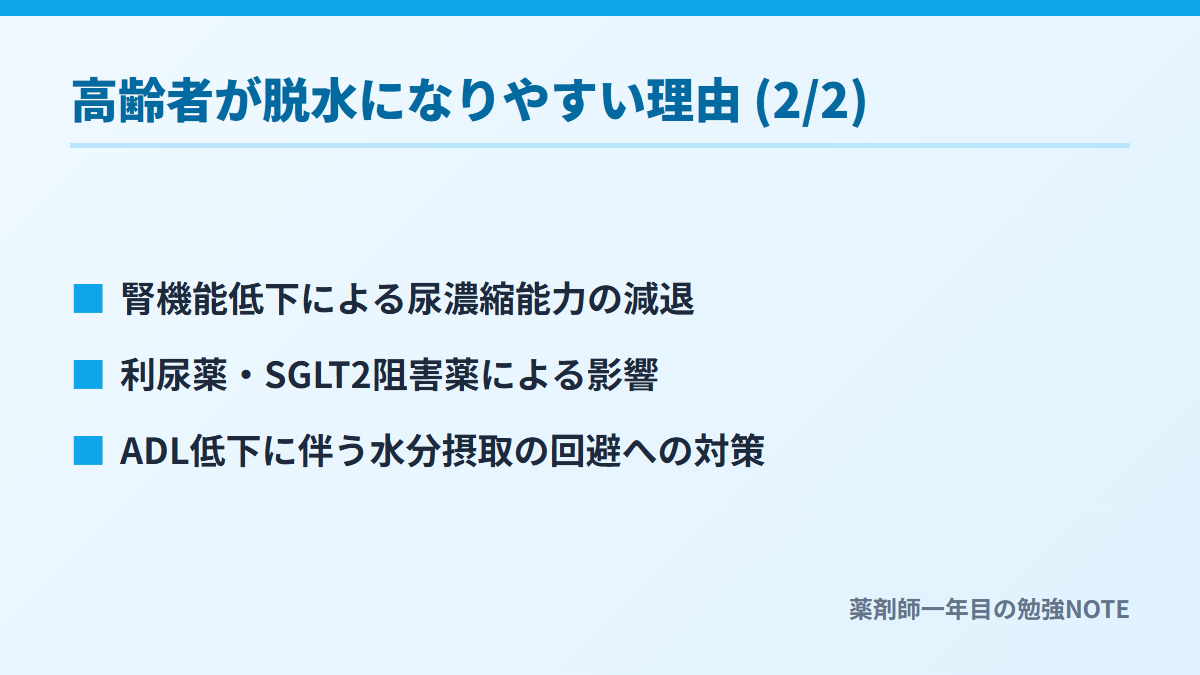 高齢者が脱水になりやすい理由 (2/2)

■ 腎機能低下による尿濃縮能力の減退

■ 利尿薬・SGLT2阻害薬による影響

■ ADL低下に伴う水分摂取の回避への対策

薬剤師一年目の勉強NOTE